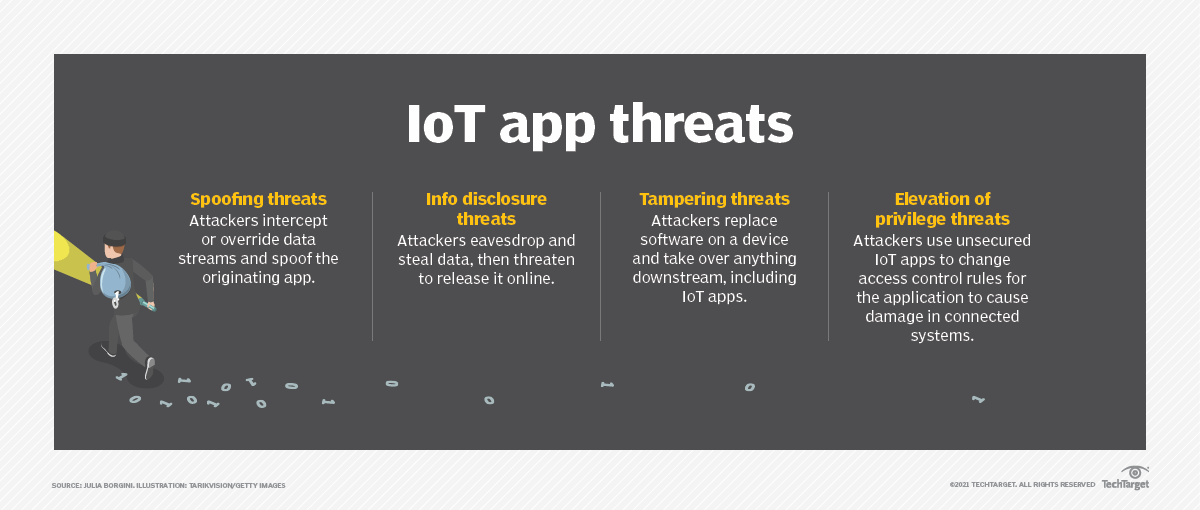 IoT app threats

Spoofing threats
Attackers intercept or override data streams and spoof the originating app.

Info disclosure threats
Attackers eavesdrop and steal data, then threaten to release it online.

Tampering threats
Attackers replace software on a device and take over anything downstream, including IoT apps.

Elevation of privilege threats
Attackers use unsecured IoT apps to change access control rules for the application to cause damage in connected systems.

SOURCE: JULIA BORGINI. ILLUSTRATION: TARIKVISION/GETTY IMAGES

©2021 TECHTARGET. ALL RIGHTS RESERVED TechTarget